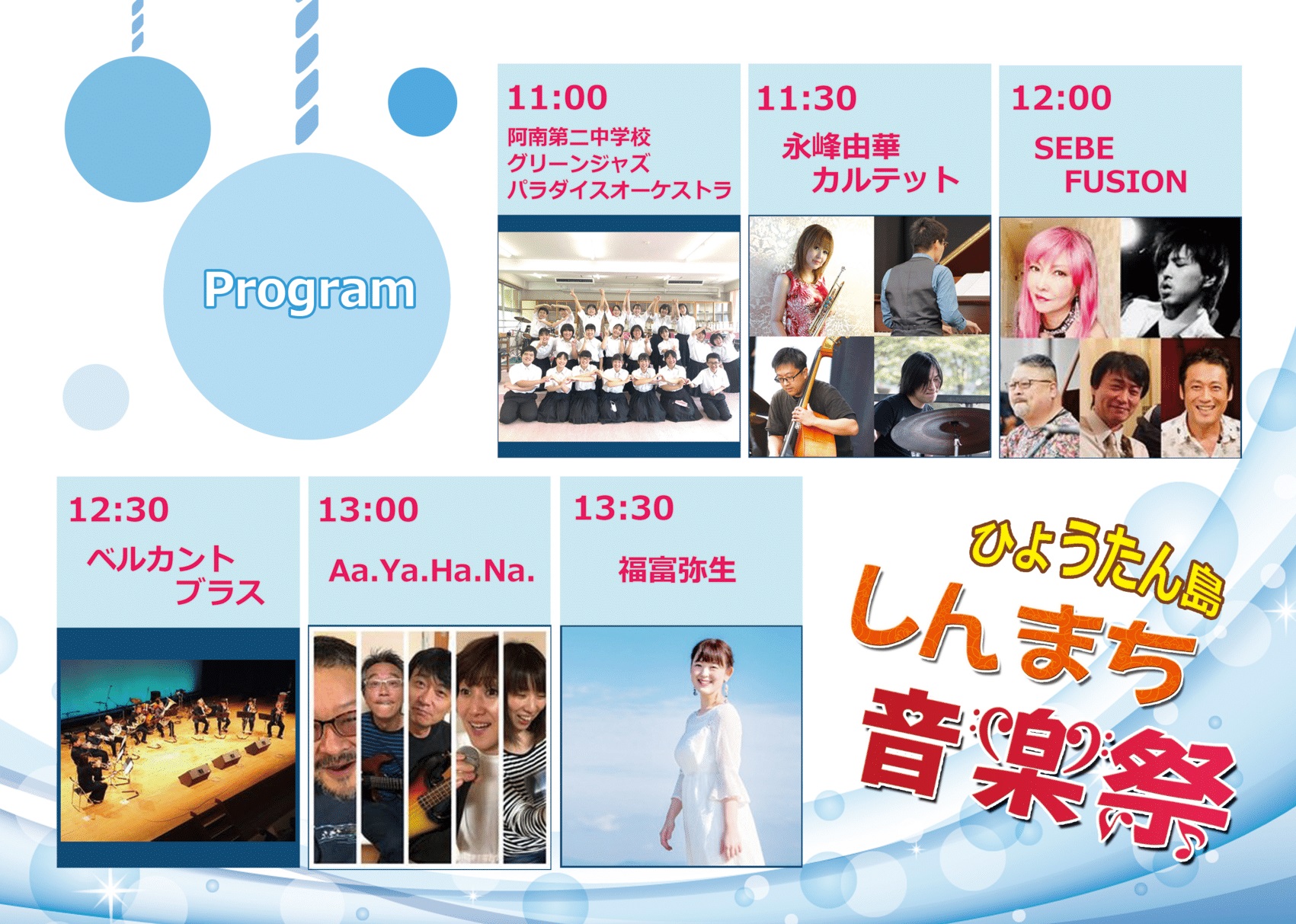 Program

11:00
阿南第二中学校
グリーンジャズ
パラダイスオーケストラ

11:30
永峰由華
カルテット

12:00
SEBE
FUSION

12:30
ベルカント
ブラス

13:00
Aa.Ya.Ha.Na.

13:30
福富弥生

ひょうたん島
しんまち
音楽祭